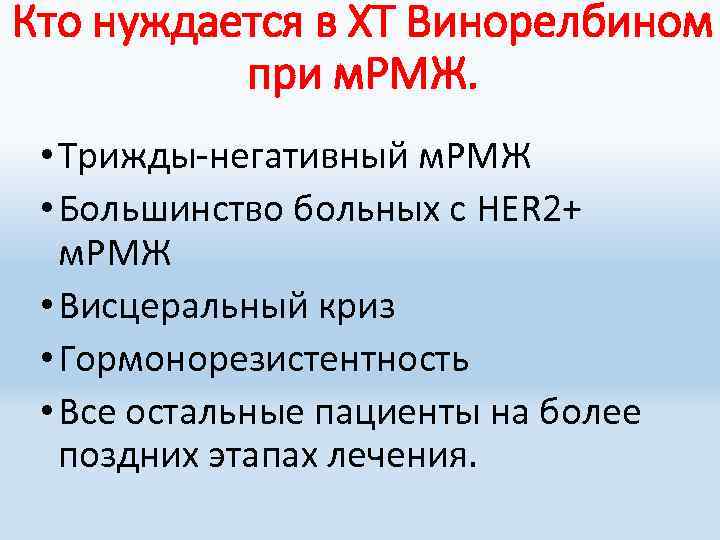 Кто нуждается в ХТ Винорелбином при мРМЖ.

• Трижды-негативный мРМЖ
• Большинство больных с HER2+ мРМЖ
• Висцеральный криз
• Гормонорезистентность
• Все остальные пациенты на более поздних этапах лечения.